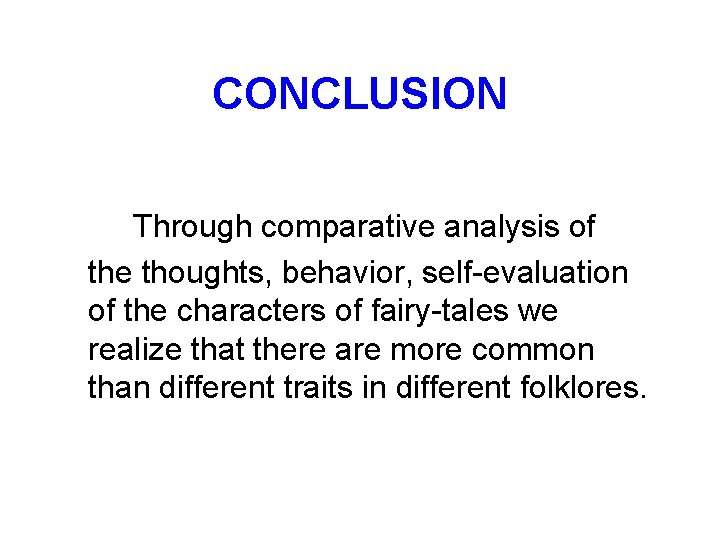 CONCLUSION

Through comparative analysis of the thoughts, behavior, self-evaluation of the characters of fairy-tales we realize that there are more common than different traits in different folklores.